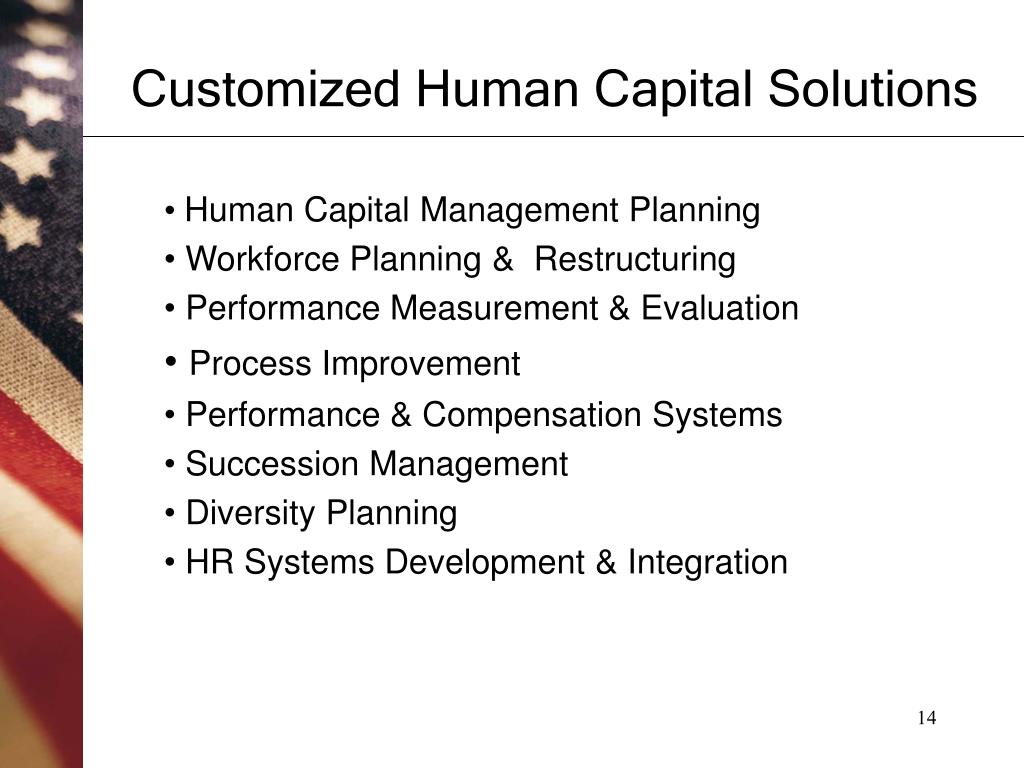 Customized Human Capital Solutions

• Human Capital Management Planning
• Workforce Planning &  Restructuring
• Performance Measurement & Evaluation
• Process Improvement
• Performance & Compensation Systems
• Succession Management
• Diversity Planning
• HR Systems Development & Integration

14